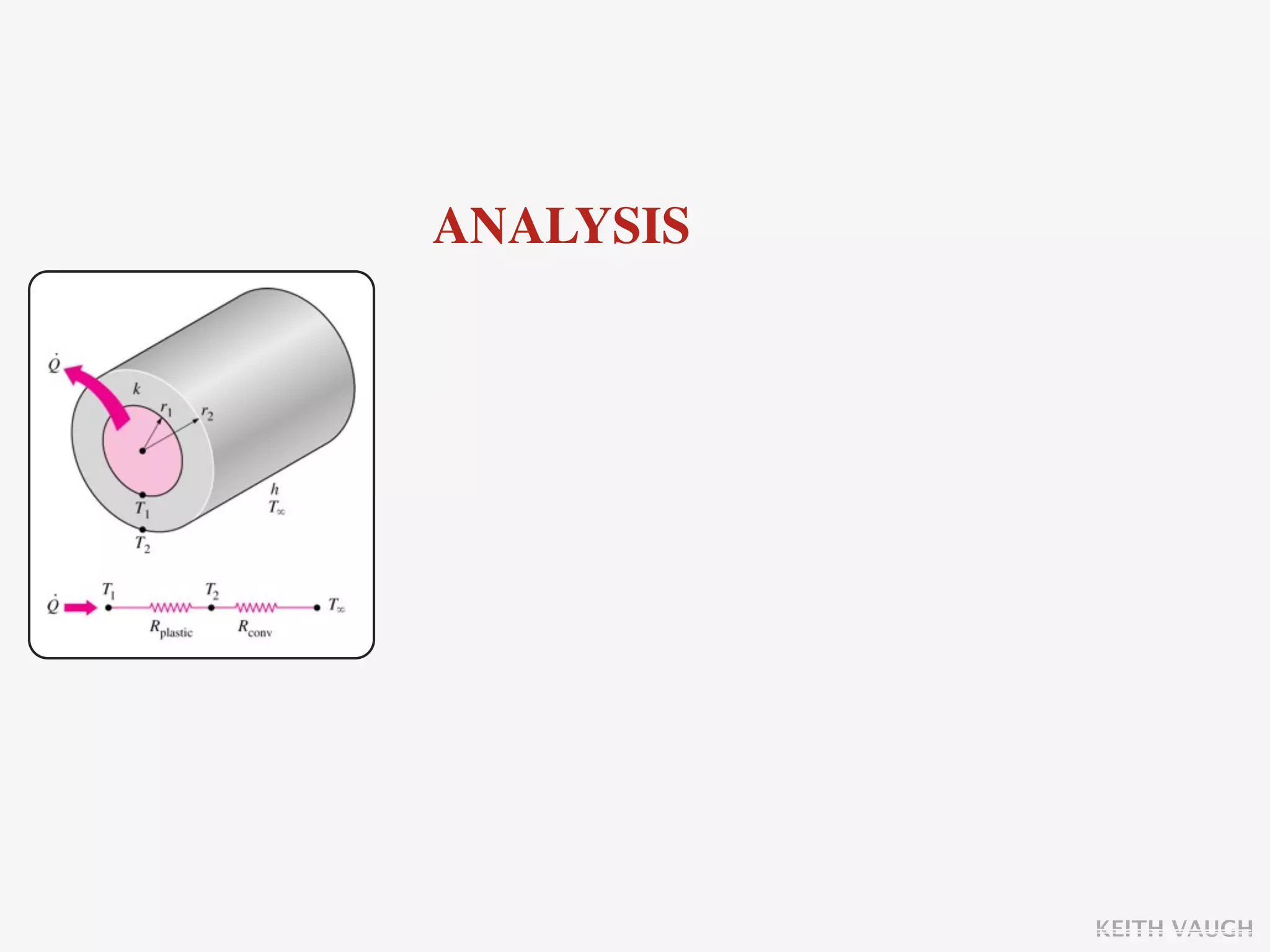 ANALYSIS

$\dot{Q}$

$k$

$r_1$

$r_2$

$h$

$T_\infty$

$T_1$

$T_2$

$\dot{Q}$ $T_1$ $T_2$ $T_\infty$

$R_{plastic}$ $R_{conv}$

KEITH VAUGH